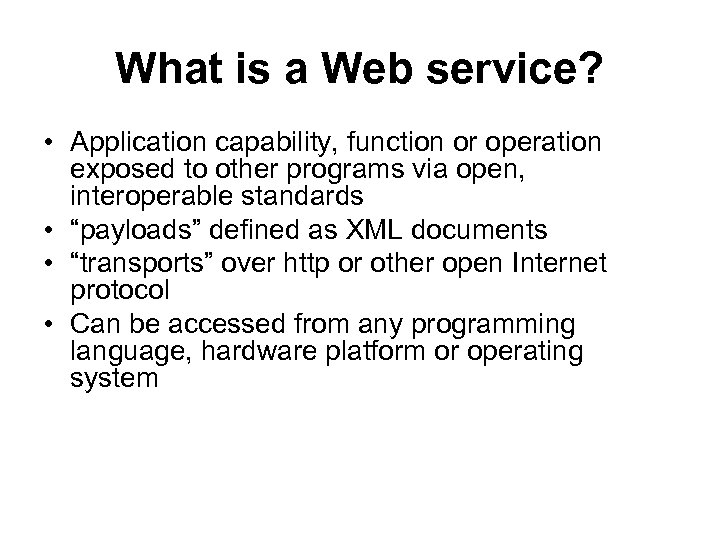 What is a Web service?

• Application capability, function or operation exposed to other programs via open, interoperable standards
• “payloads” defined as XML documents
• “transports” over http or other open Internet protocol
• Can be accessed from any programming language, hardware platform or operating system